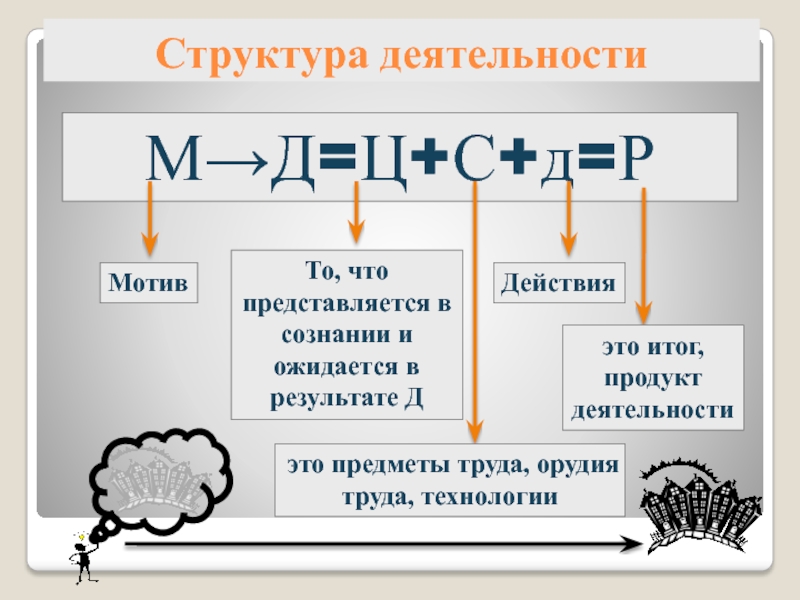 Структура деятельности

М→Д=Ц+С+д=Р

Мотив

То, что представляется в сознании и ожидается в результате Д

Действия

это итог, продукт деятельности

это предметы труда, орудия труда, технологии